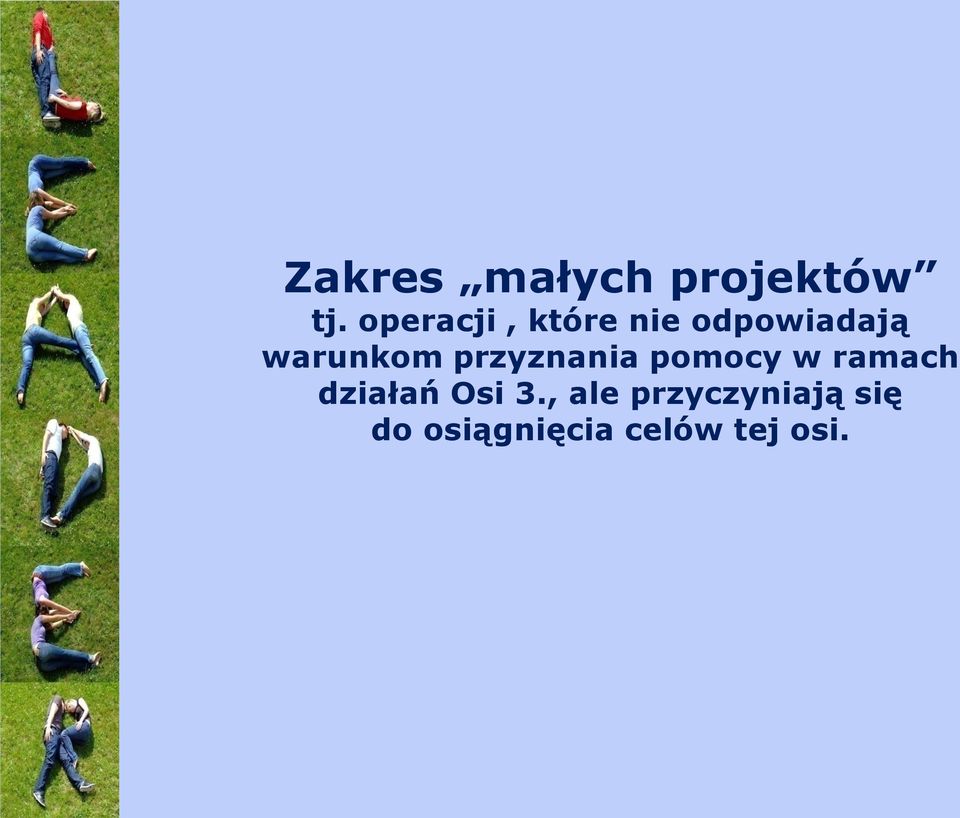 Zakres „małych projektów”
tj. operacji , które nie odpowiadają warunkom przyznania pomocy w ramach działań Osi 3., ale przyczyniają się do osiągnięcia celów tej osi.